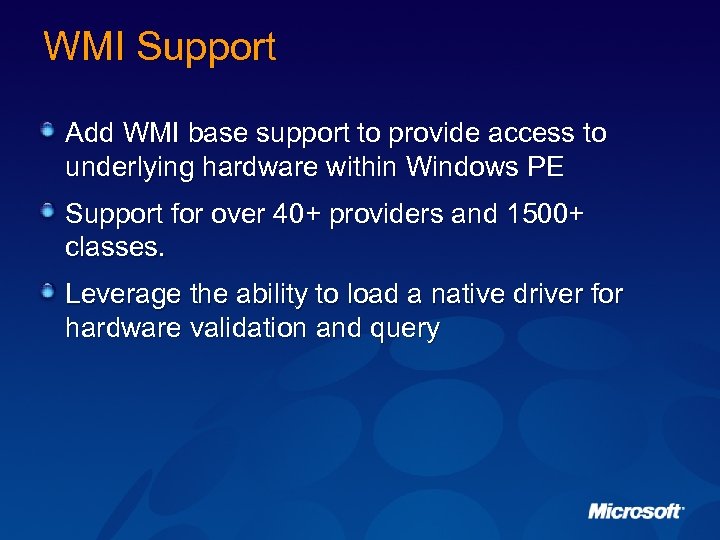 WMI Support

Add WMI base support to provide access to underlying hardware within Windows PE

Support for over 40+ providers and 1500+ classes.

Leverage the ability to load a native driver for hardware validation and query

Microsoft